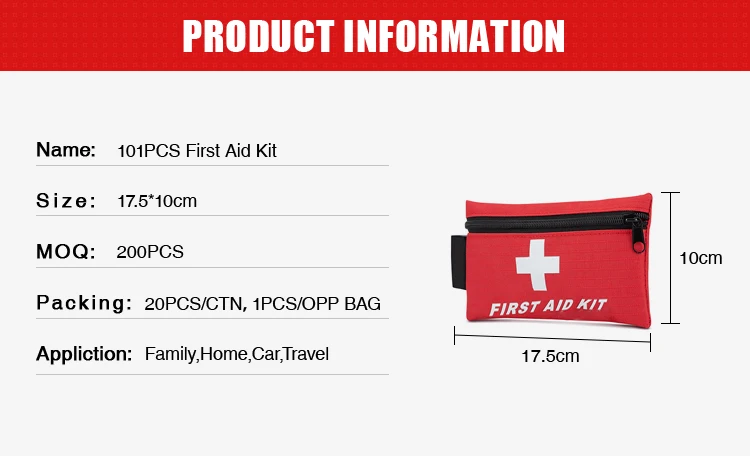 PRODUCT INFORMATION

Name: 101PCS First Aid Kit

Size: 17.5*10cm

MOQ: 200PCS

Packing: 20PCS/CTN, 1PCS/OPP BAG

Appliction: Family,Home,Car,Travel

FIRST AID KIT

10cm

17.5cm